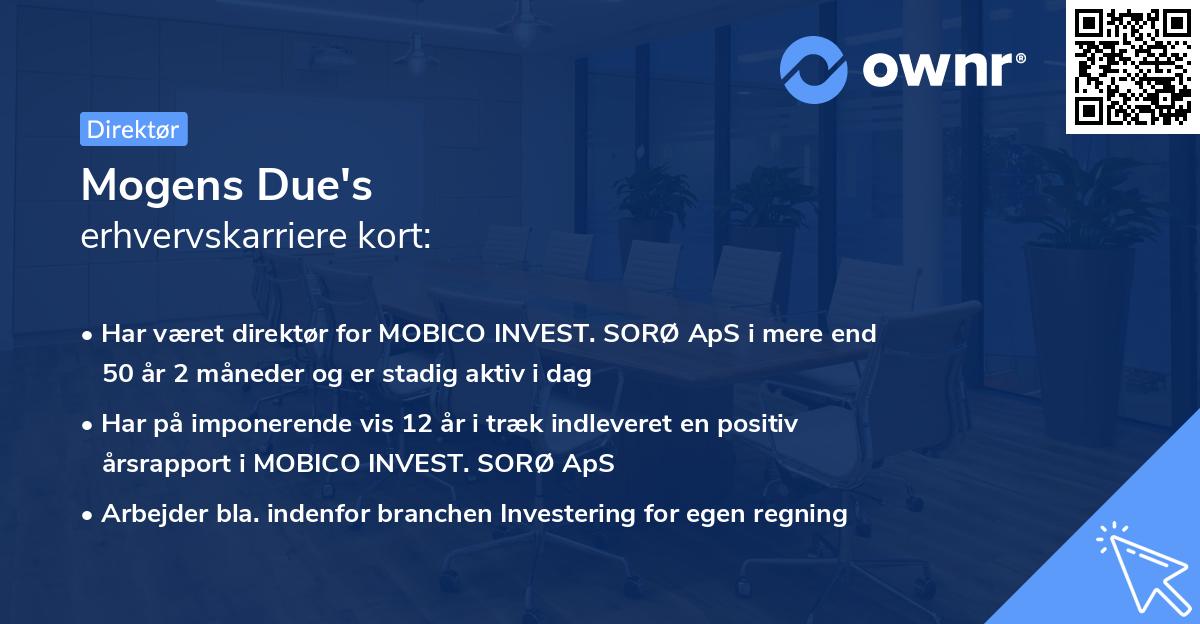 ownr®

Direktør

Mogens Due's
erhvervskarriere kort:

• Har været direktør for MOBICO INVEST. SORØ ApS i mere end 50 år 2 måneder og er stadig aktiv i dag
• Har på imponerende vis 12 år i træk indleveret en positiv årsrapport i MOBICO INVEST. SORØ ApS
• Arbejder bla. indenfor branchen Investering for egen regning